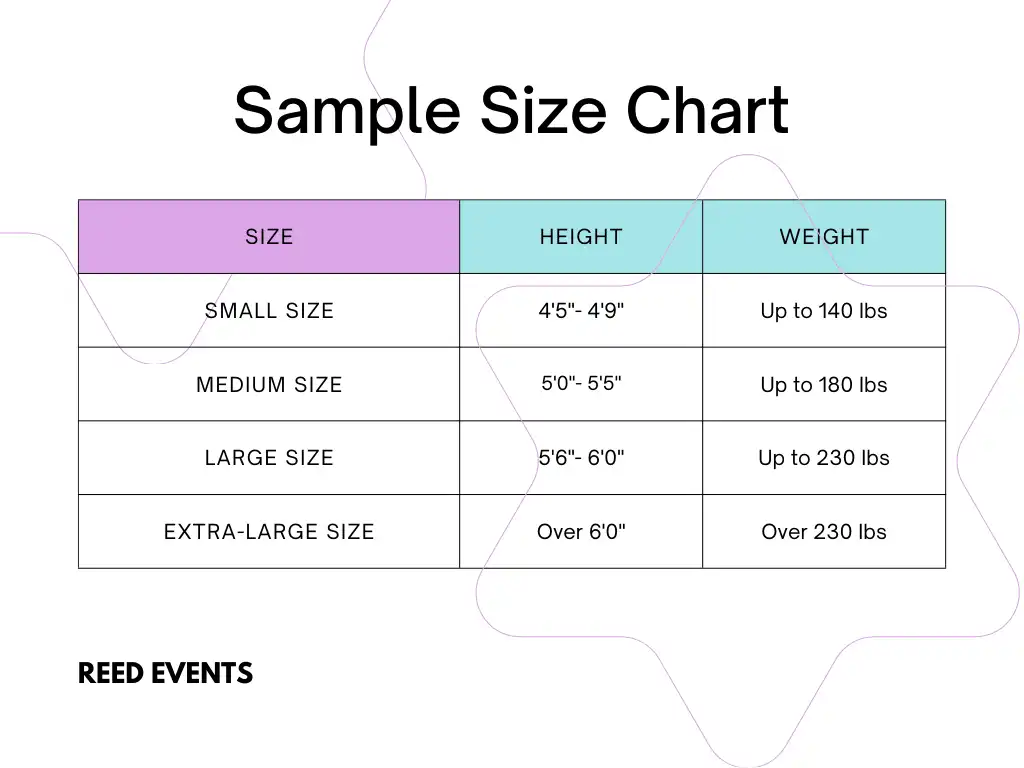 Sample Size Chart

| SIZE | HEIGHT | WEIGHT |
|---|---|---|
| SMALL SIZE | 4'5"- 4'9" | Up to 140 lbs |
| MEDIUM SIZE | 5'0"- 5'5" | Up to 180 lbs |
| LARGE SIZE | 5'6"- 6'0" | Up to 230 lbs |
| EXTRA-LARGE SIZE | Over 6'0" | Over 230 lbs |

REED EVENTS